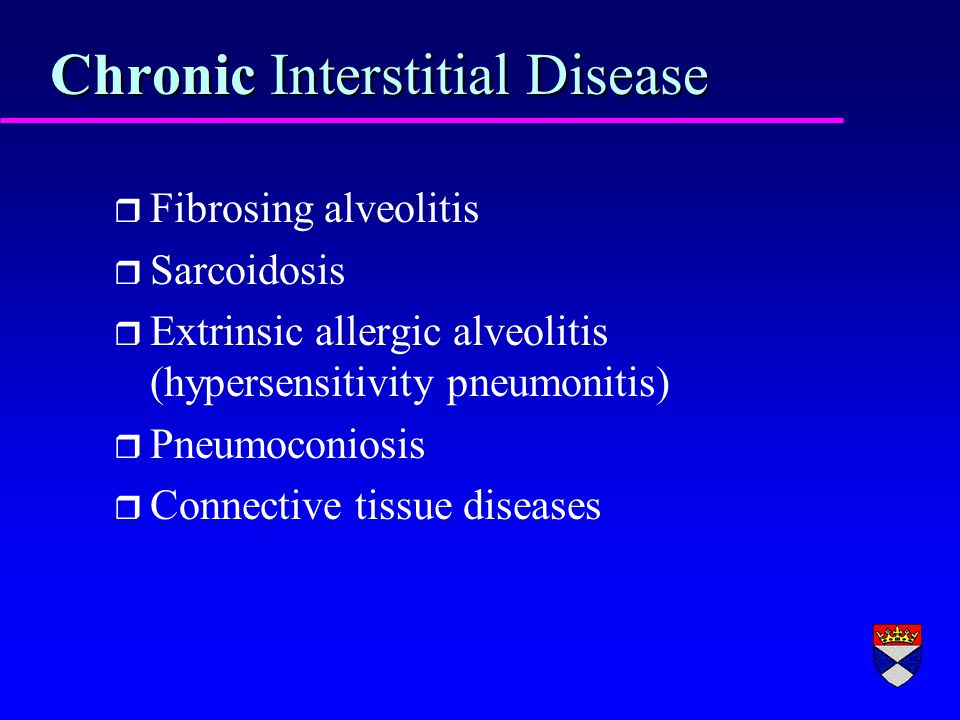 Chronic Interstitial Disease

❒ Fibrosing alveolitis
❒ Sarcoidosis
❒ Extrinsic allergic alveolitis (hypersensitivity pneumonitis)
❒ Pneumoconiosis
❒ Connective tissue diseases